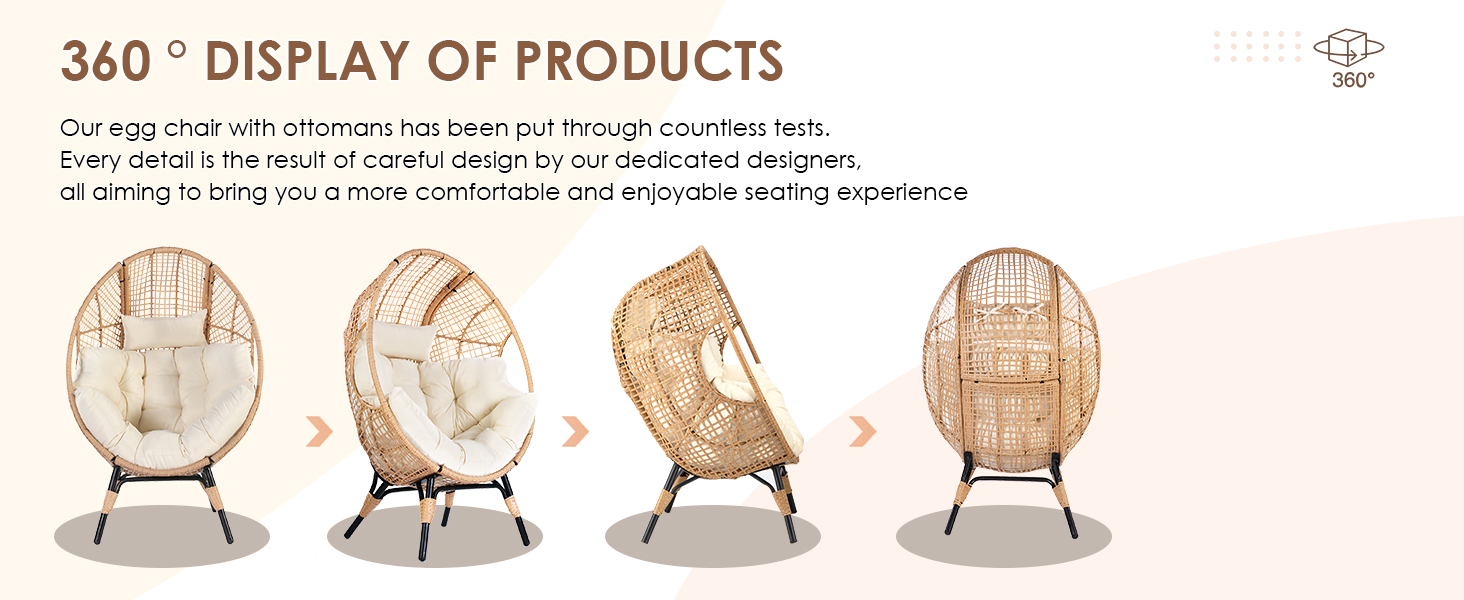 360 ° DISPLAY OF PRODUCTS

360°

Our egg chair with ottomans has been put through countless tests. Every detail is the result of careful design by our dedicated designers, all aiming to bring you a more comfortable and enjoyable seating experience